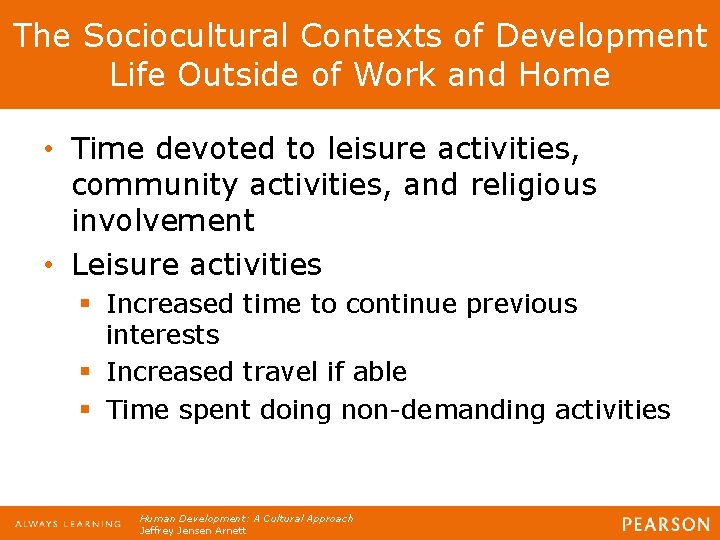 The Sociocultural Contexts of Development
Life Outside of Work and Home

• Time devoted to leisure activities, community activities, and religious involvement
• Leisure activities
  ▪ Increased time to continue previous interests
  ▪ Increased travel if able
  ▪ Time spent doing non-demanding activities

ALWAYS LEARNING
Human Development: A Cultural Approach
Jeffrey Jensen Arnett
PEARSON